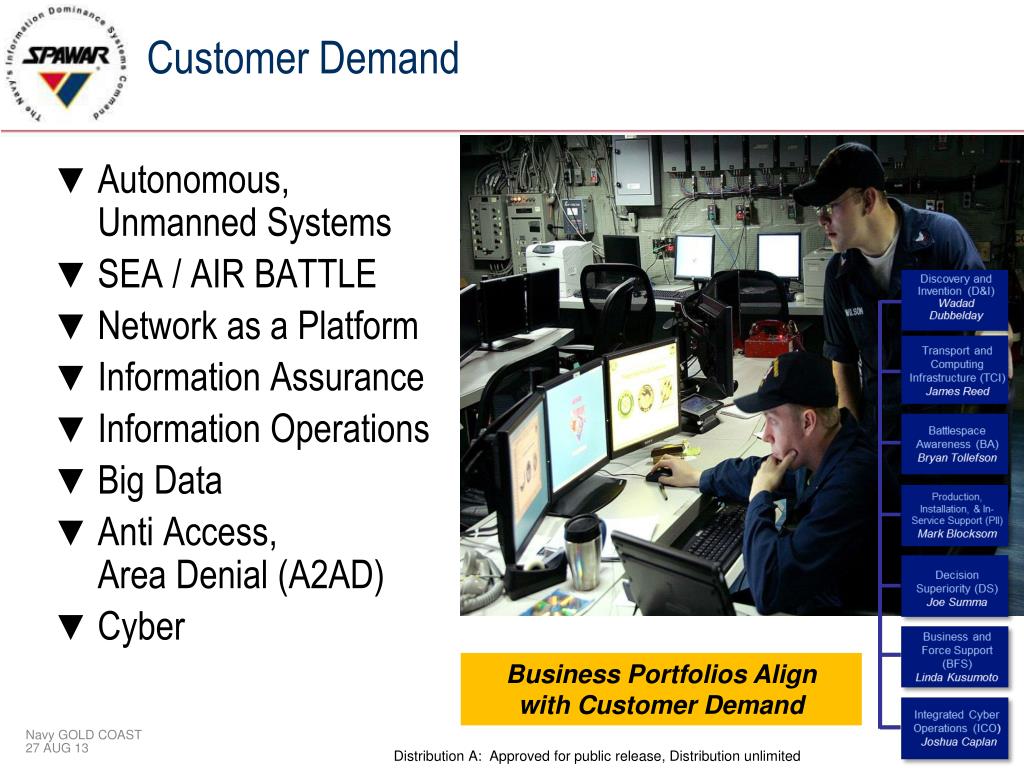 The Navy's Information Dominance Systems Command
SPAWAR

Customer Demand

▼ Autonomous, Unmanned Systems
▼ SEA / AIR BATTLE
▼ Network as a Platform
▼ Information Assurance
▼ Information Operations
▼ Big Data
▼ Anti Access, Area Denial (A2AD)
▼ Cyber

WILSON

Discovery and Invention (D&I)
Wadad Dubbelday

Transport and Computing Infrastructure (TCI)
James Reed

Battlespace Awareness (BA)
Bryan Tollefson

Production, Installation, & In-Service Support (PII)
Mark Blocksom

Decision Superiority (DS)
Joe Summa

Business and Force Support (BFS)
Linda Kusumoto

Integrated Cyber Operations (ICO)
Joshua Caplan

Business Portfolios Align with Customer Demand

Navy GOLD COAST
27 AUG 13

Distribution A: Approved for public release, Distribution unlimited